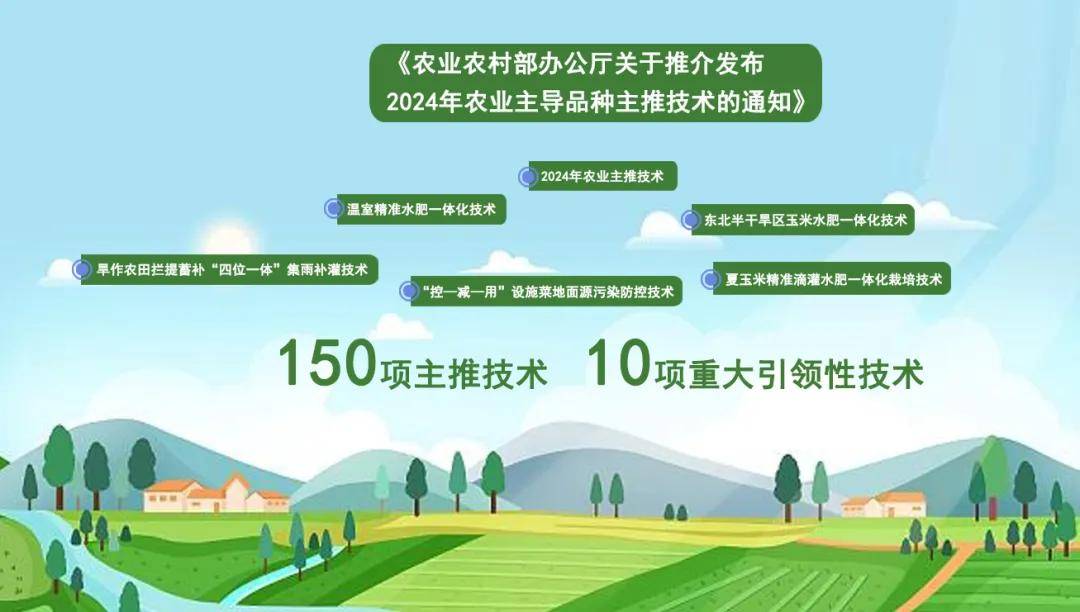 《农业农村部办公厅关于推介发布 2024年农业主导品种主推技术的通知》

2024年农业主推技术

温室精准水肥一体化技术

东北半干旱区玉米水肥一体化技术

旱作农田拦提蓄补“四位一体”集雨补灌技术

“控一减一用”设施菜地面源污染防控技术

夏玉米精准滴灌水肥一体化栽培技术

150项主推技术 10项重大引领性技术